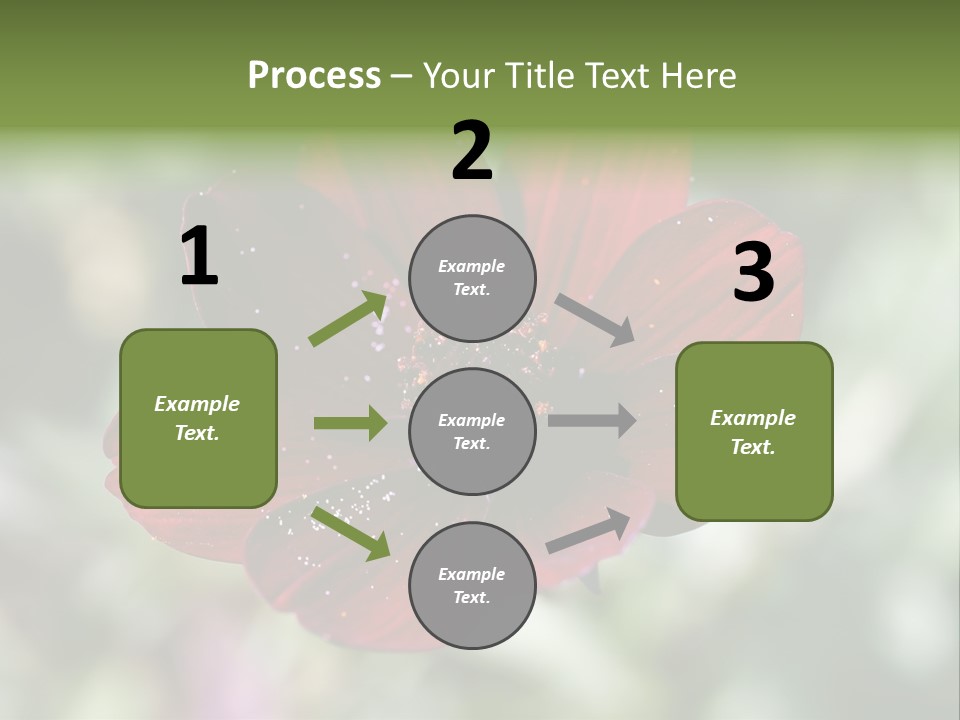 Process – Your Title Text Here

1

Example Text.

2

Example Text.

Example Text.

Example Text.

3

Example Text.